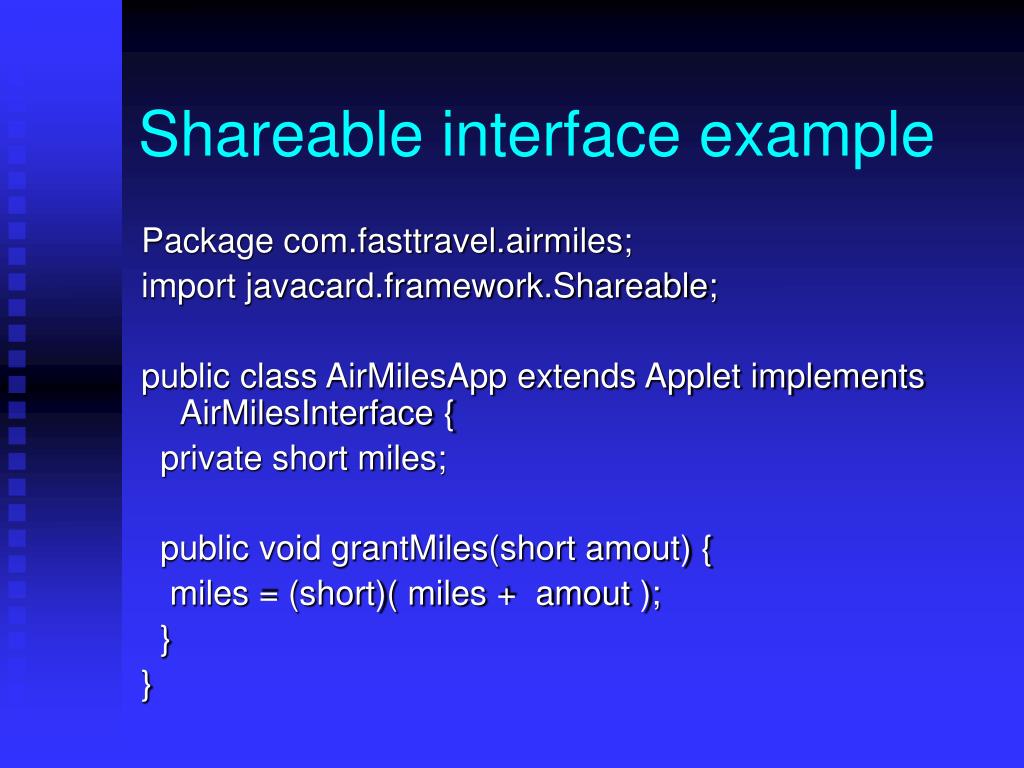 Shareable interface example

Package com.fasttravel.airmiles;
import javacard.framework.Shareable;

public class AirMilesApp extends Applet implements AirMilesInterface {
 private short miles;

 public void grantMiles(short amout) {
  miles = (short)( miles +  amout );
 }
}